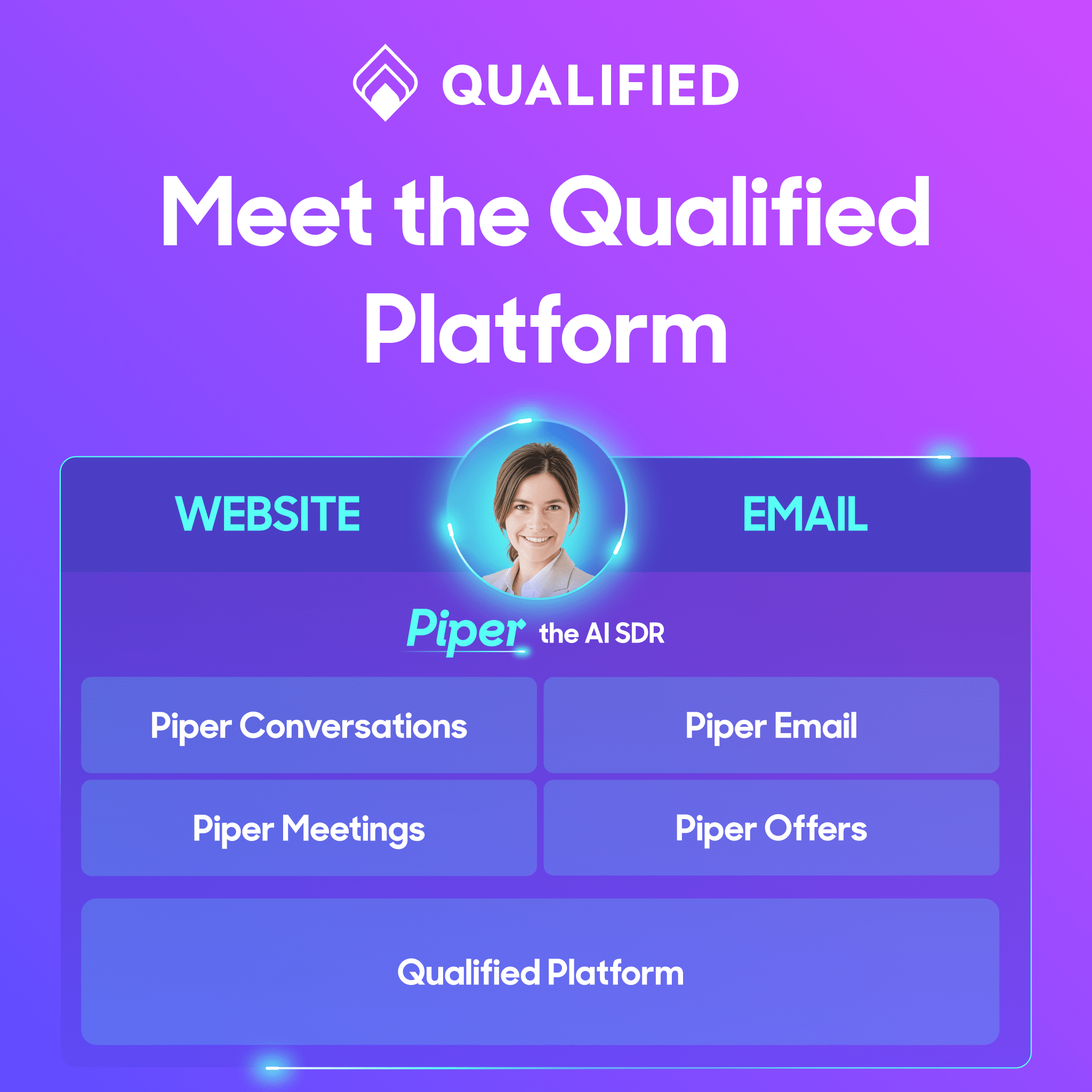 QUALIFIED

Meet the Qualified Platform

WEBSITE

EMAIL

Piper the AI SDR

Piper Conversations

Piper Email

Piper Meetings

Piper Offers

Qualified Platform